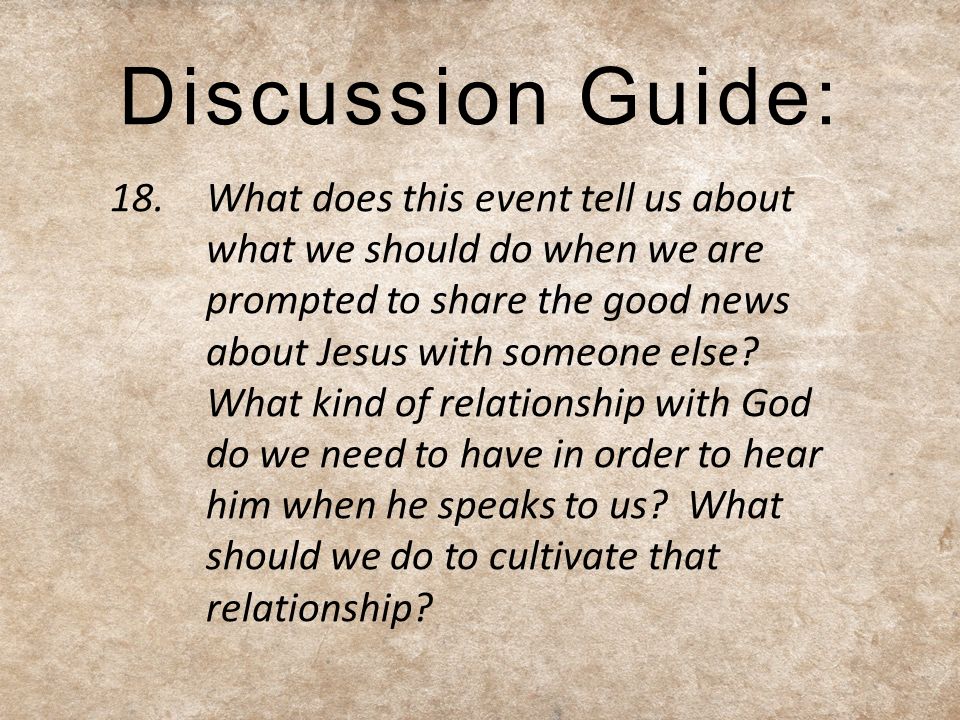 Discussion Guide:

18. What does this event tell us about what we should do when we are prompted to share the good news about Jesus with someone else? What kind of relationship with God do we need to have in order to hear him when he speaks to us? What should we do to cultivate that relationship?